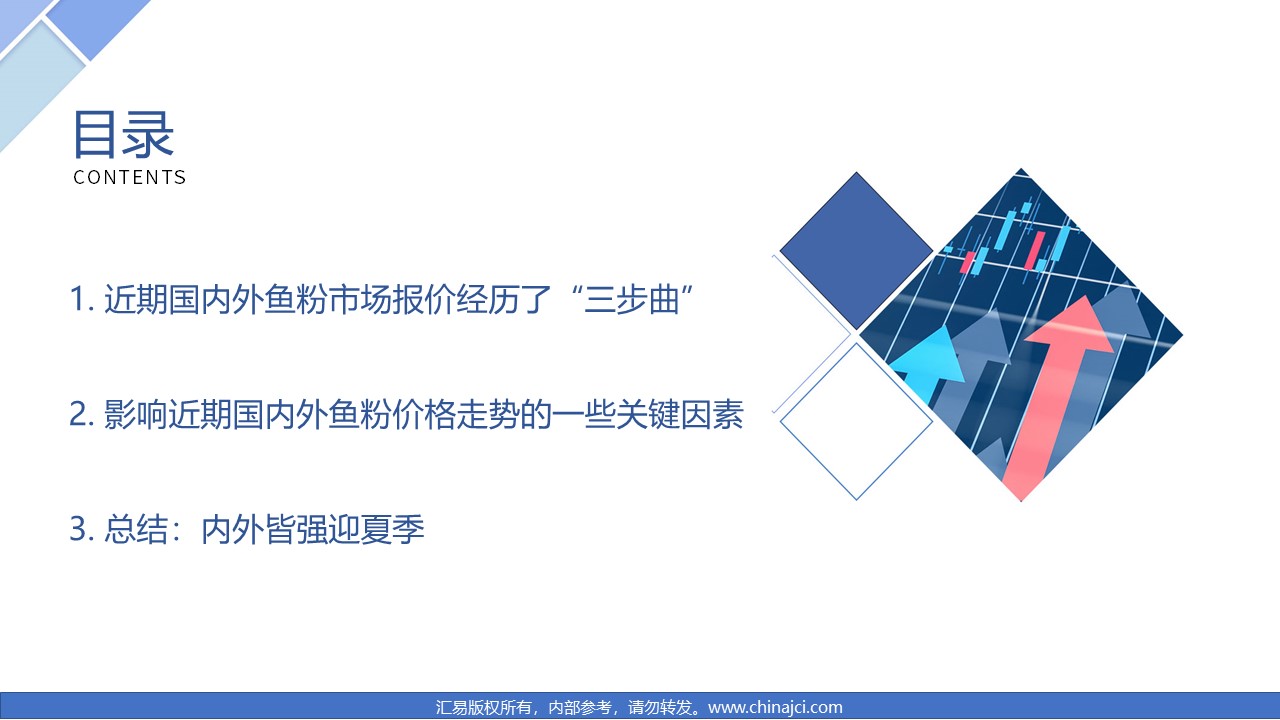 目录
CONTENTS

1. 近期国内外鱼粉市场报价经历了“三步曲”

2. 影响近期国内外鱼粉价格走势的一些关键因素

3. 总结：内外皆强迎夏季

汇易版权所有，内部参考，请勿转发。www.chinajci.com